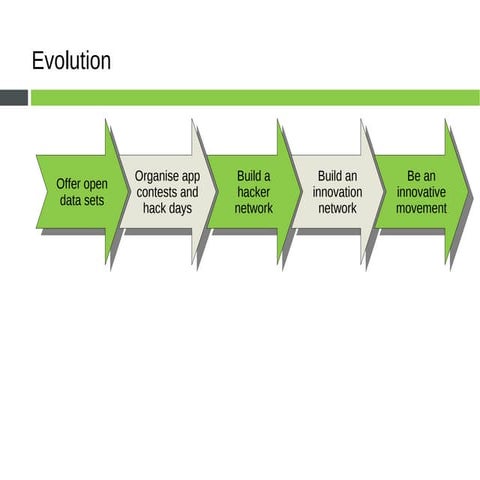 Evolution

Offer open data sets

Organise app contests and hack days

Build a hacker network

Build an innovation network

Be an innovative movement